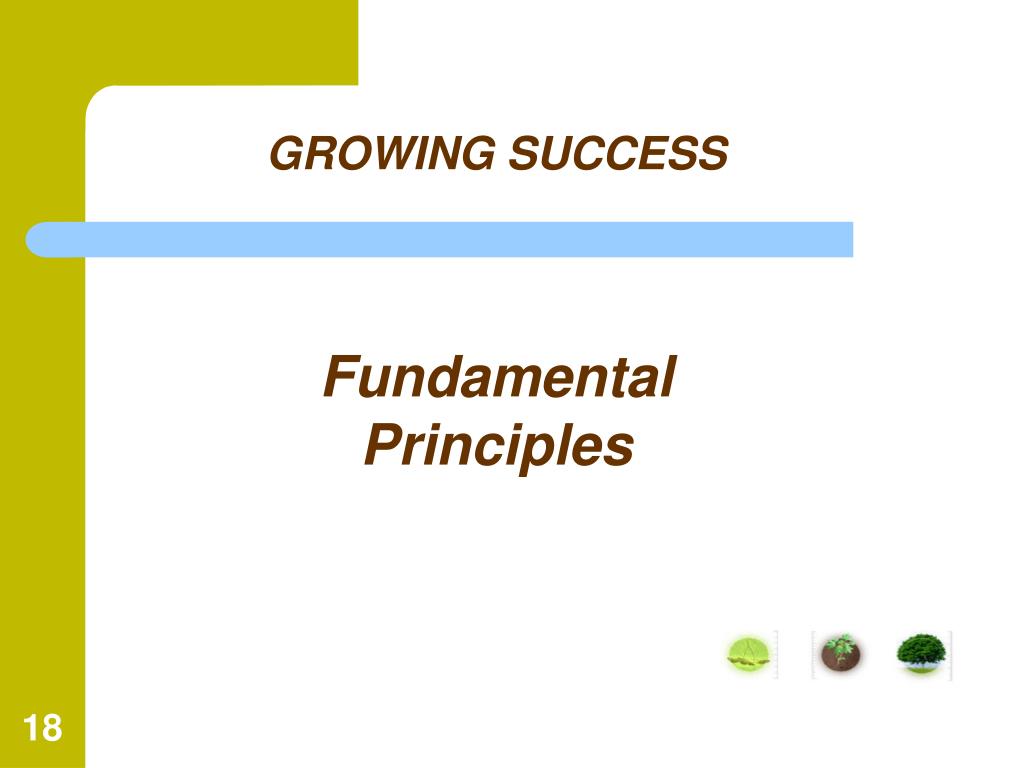 GROWING SUCCESS

Fundamental Principles

18